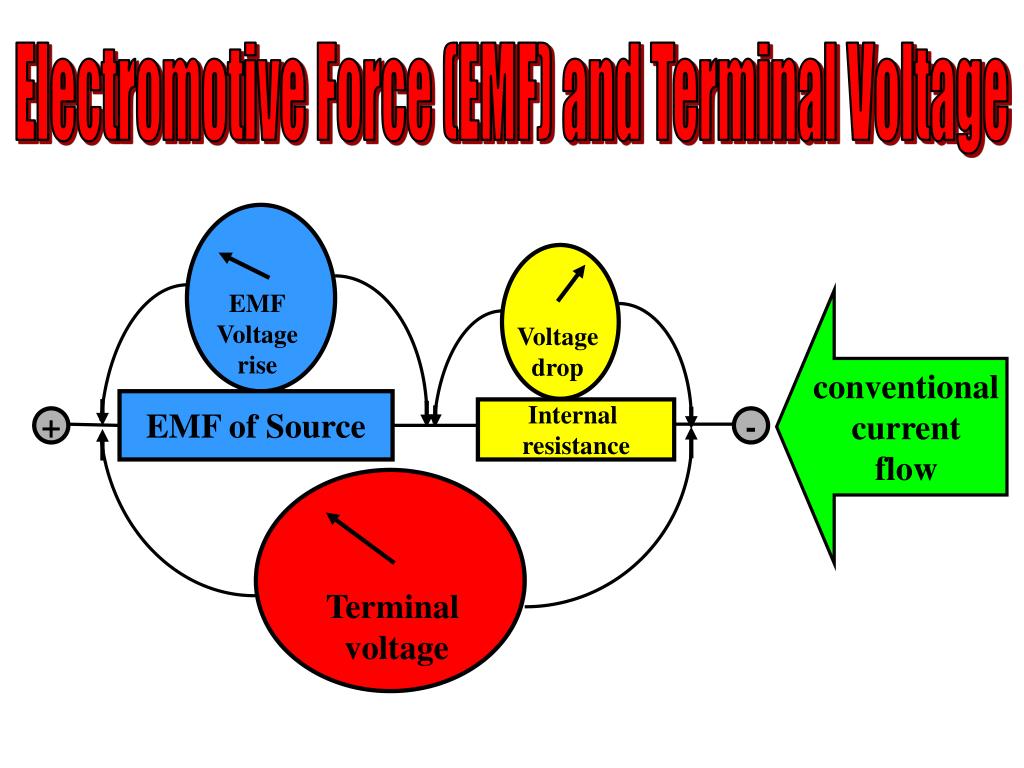 Electromotive Force (EMF) and Terminal Voltage

EMF Voltage rise

Voltage drop

+

EMF of Source

Internal resistance

-

conventional current flow

Terminal voltage